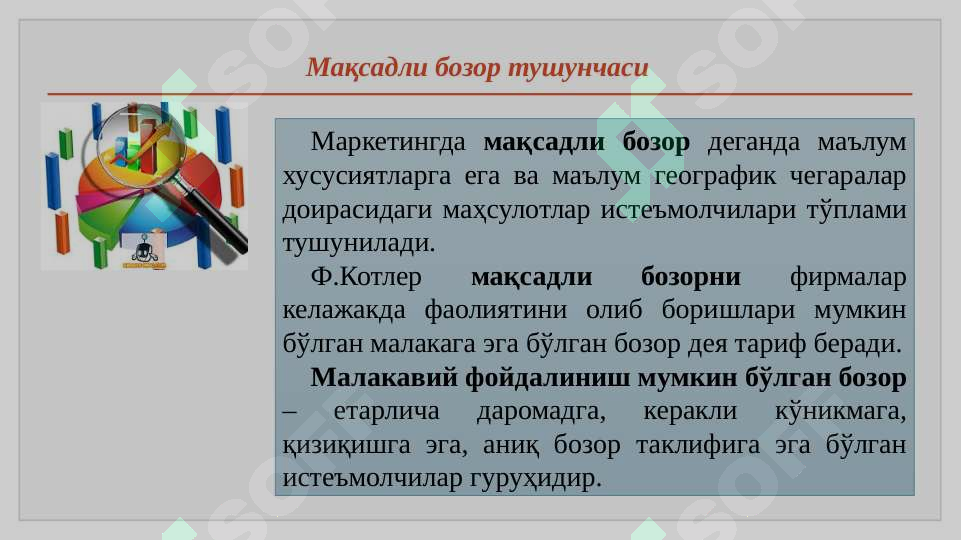 Мақсадли бозор тушунчаси

Маркетингда мақсадли бозор деганда маълум хусусиятларга ега ва маълум географик чегаралар доирасидаги маҳсулотлар истеъмолчилари тўплами тушунилади.

Ф.Котлер мақсадли бозорни фирмалар келажакда фаолиятини олиб боришлари мумкин бўлган малакага эга бўлган бозор дея тариф беради.

Малакавий фойдалиниш мумкин бўлган бозор – етарлича даромадга, керакли кўникмага, қизиқишга эга, аниқ бозор таклифига эга бўлган истеъмолчилар гуруҳидир.